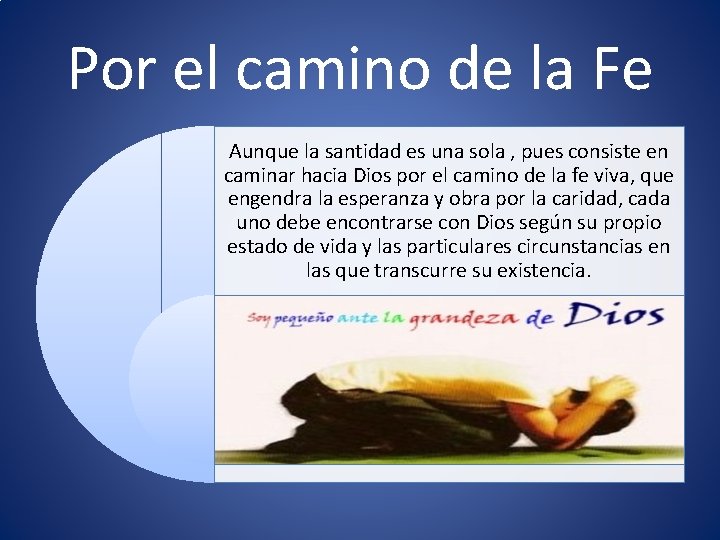 Por el camino de la Fe

Aunque la santidad es una sola , pues consiste en caminar hacia Dios por el camino de la fe viva, que engendra la esperanza y obra por la caridad, cada uno debe encontrarse con Dios según su propio estado de vida y las particulares circunstancias en las que transcurre su existencia.

Soy pequeño ante la grandeza de Dios